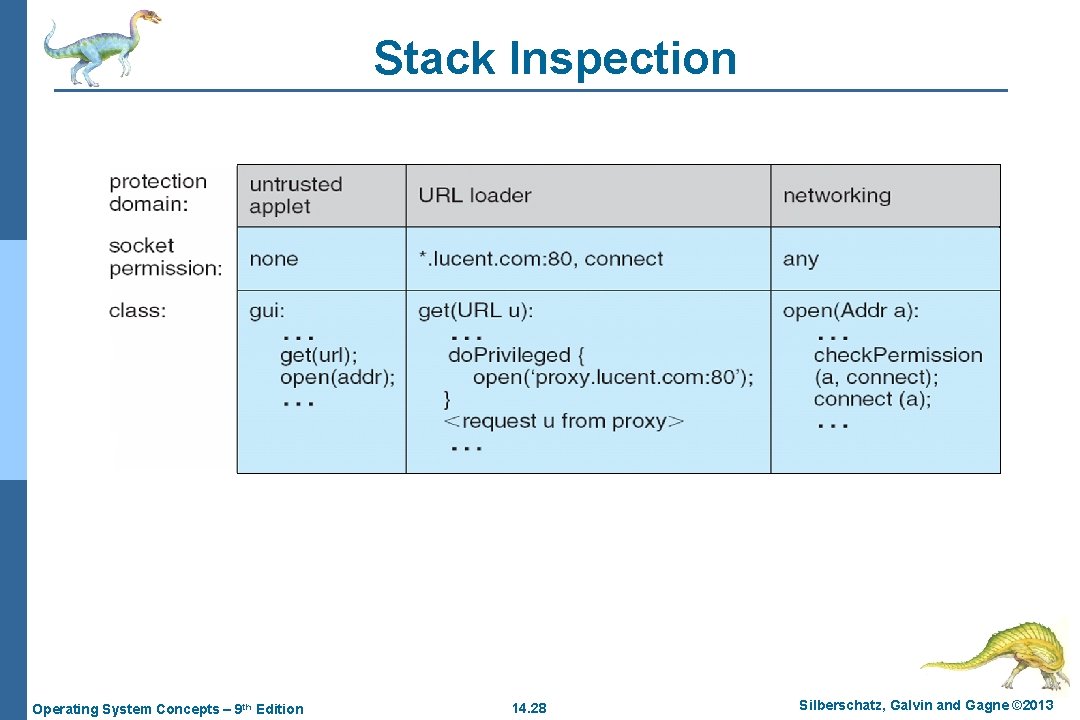 Stack Inspection

| protection domain: | untrusted applet | URL loader | networking |
|---|---|---|---|
| socket permission: | none | *.lucent.com:80, connect | any |
| class: | gui: … get(url); open(addr); … | get(URL u): … doPrivileged { open('proxy.lucent.com:80'); } <request u from proxy> … | open(Addr a): … checkPermission (a, connect); connect (a); … |

Operating System Concepts – 9th Edition
14.28
Silberschatz, Galvin and Gagne ©2013